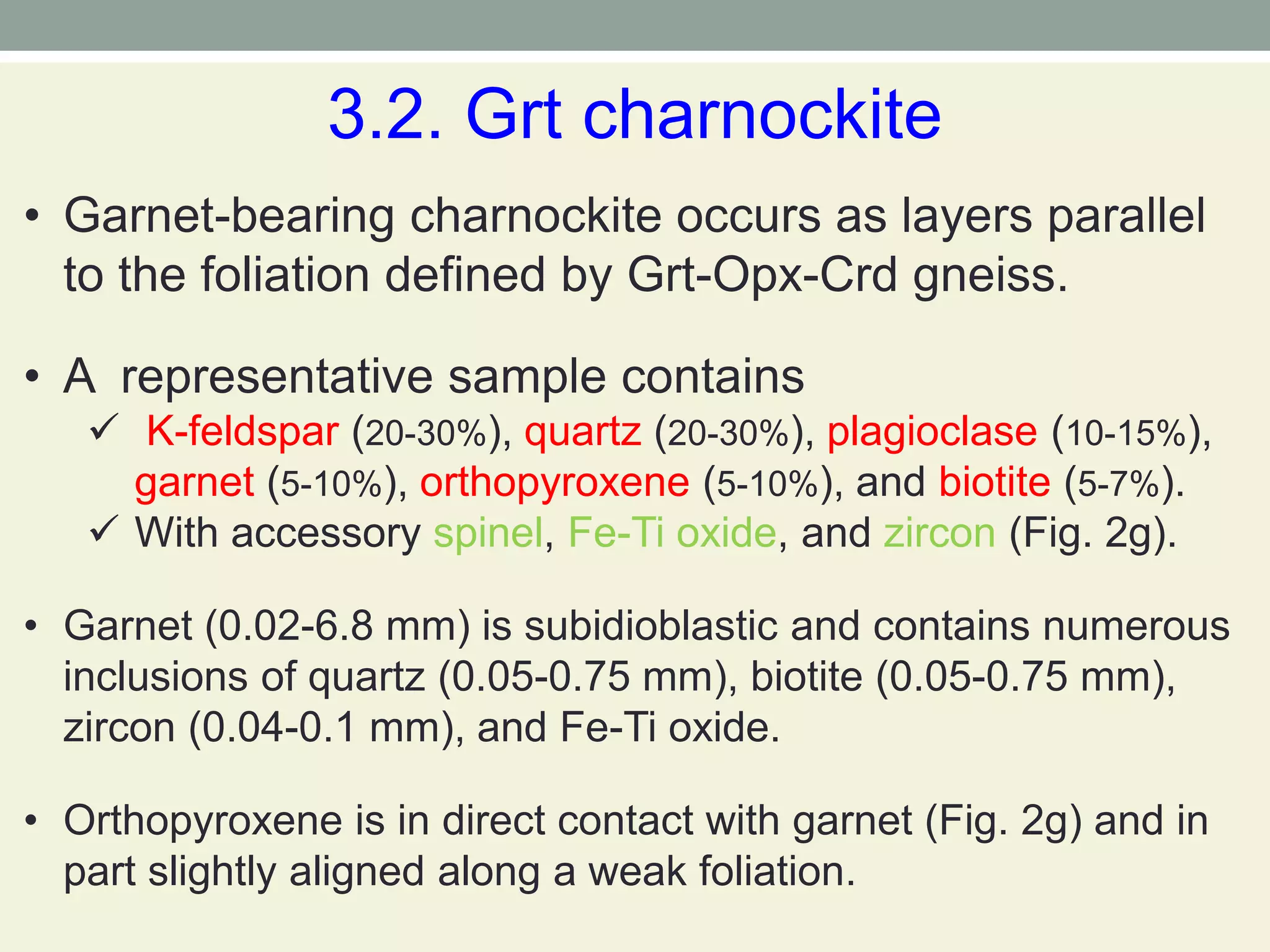 3.2. Grt charnockite

• Garnet-bearing charnockite occurs as layers parallel to the foliation defined by Grt-Opx-Crd gneiss.

• A representative sample contains
✓ K-feldspar (20-30%), quartz (20-30%), plagioclase (10-15%), garnet (5-10%), orthopyroxene (5-10%), and biotite (5-7%).
✓ With accessory spinel, Fe-Ti oxide, and zircon (Fig. 2g).

• Garnet (0.02-6.8 mm) is subidioblastic and contains numerous inclusions of quartz (0.05-0.75 mm), biotite (0.05-0.75 mm), zircon (0.04-0.1 mm), and Fe-Ti oxide.

• Orthopyroxene is in direct contact with garnet (Fig. 2g) and in part slightly aligned along a weak foliation.